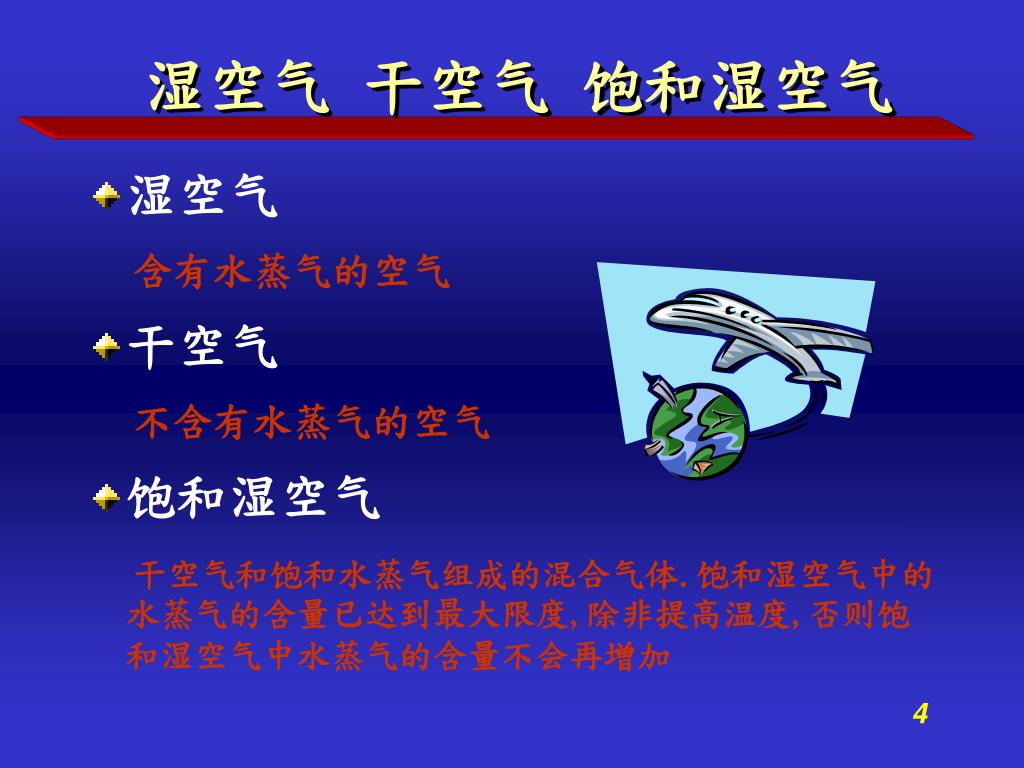 湿空气 干空气 饱和湿空气

湿空气

含有水蒸气的空气

干空气

不含有水蒸气的空气

饱和湿空气

干空气和饱和水蒸气组成的混合气体. 饱和湿空气中的水蒸气的含量已达到最大限度, 除非提高温度, 否则饱和湿空气中水蒸气的含量不会再增加

4